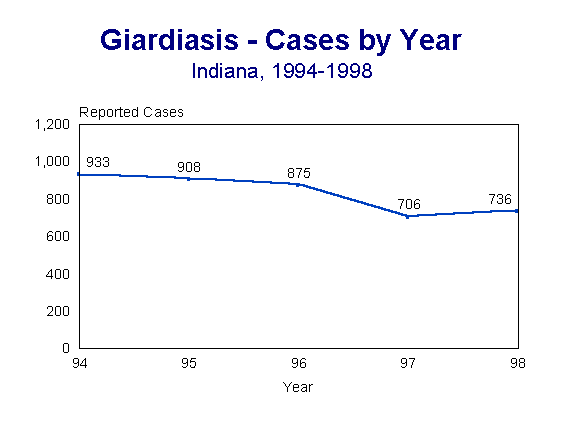 Giardiasis - Cases by Year
Indiana, 1994-1998

Reported Cases

1,200
1,000
800
600
400
200
0

933
908
875
706
736

94
95
96
97
98

Year